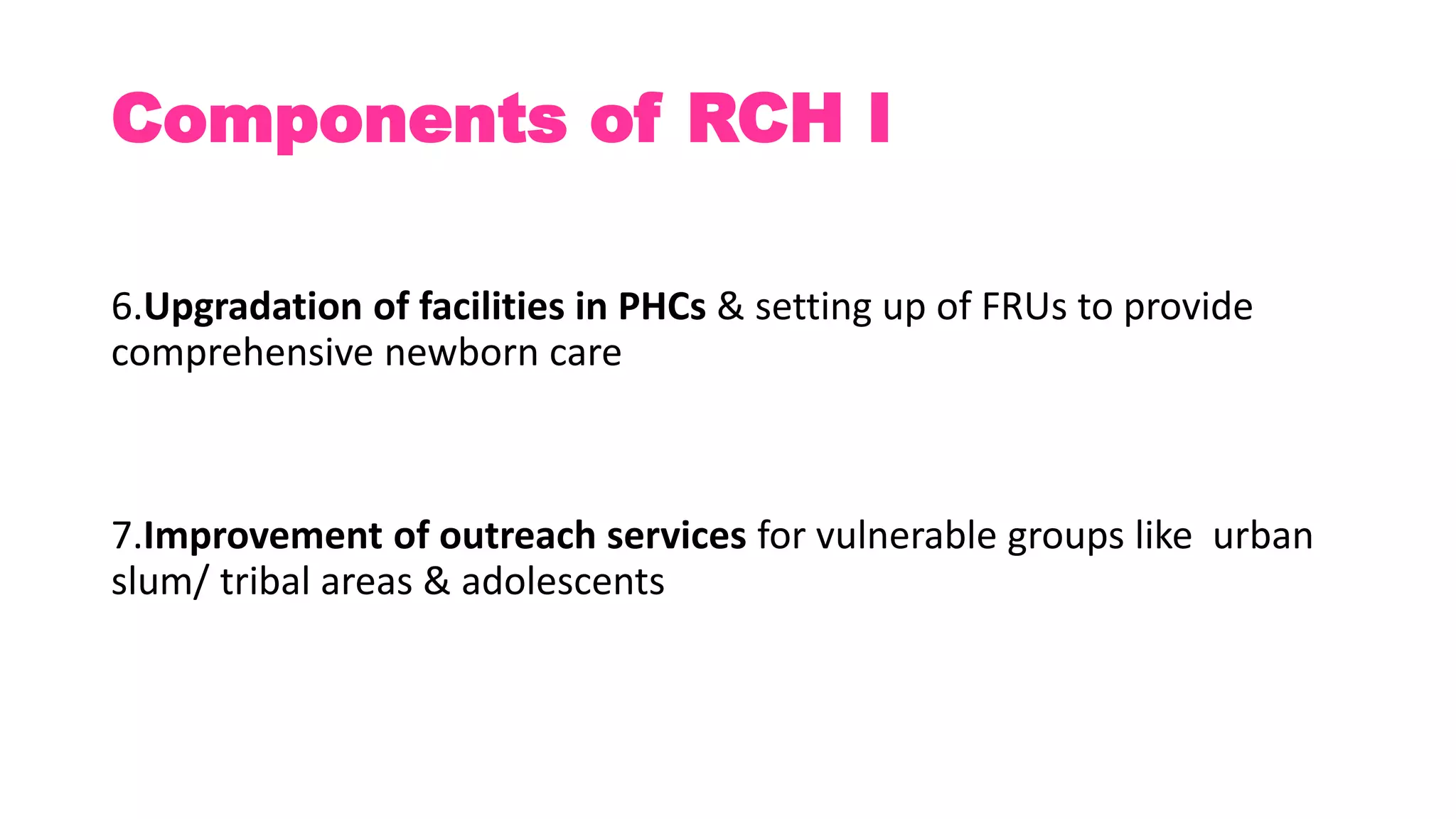 Components of RCH I

6.Upgradation of facilities in PHCs & setting up of FRUs to provide comprehensive newborn care

7.Improvement of outreach services for vulnerable groups like urban slum/ tribal areas & adolescents